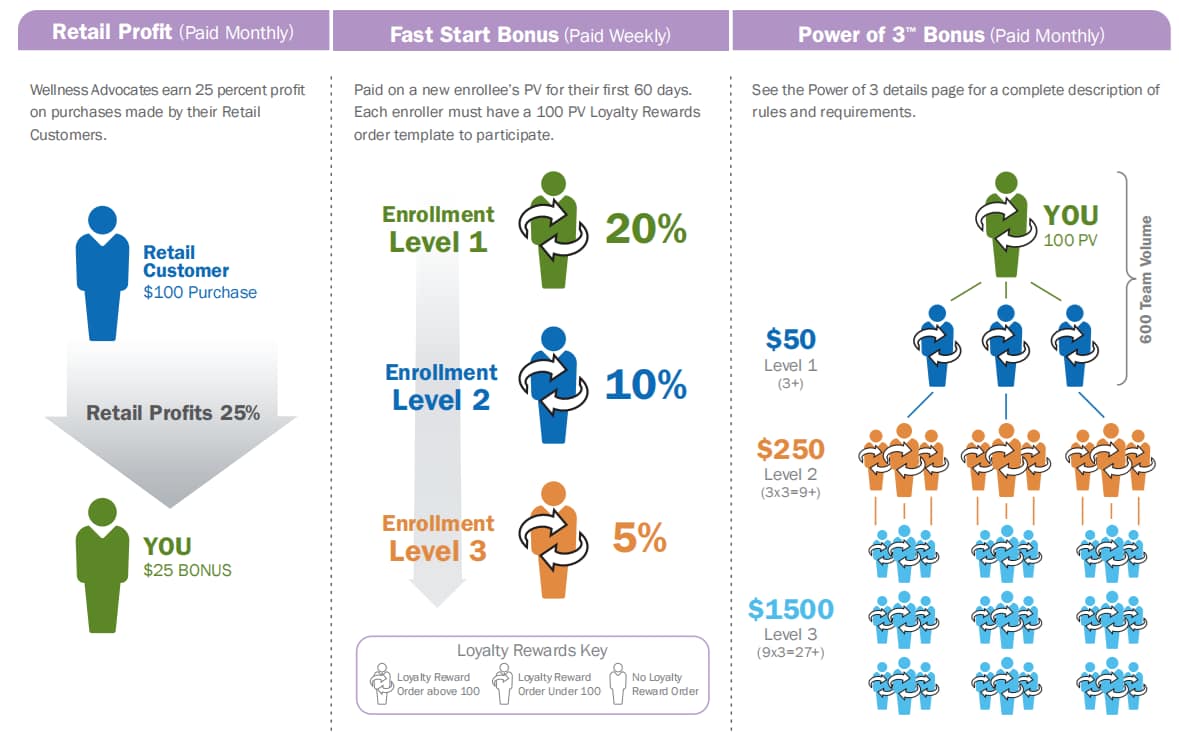 Retail Profit (Paid Monthly)

Wellness Advocates earn 25 percent profit on purchases made by their Retail Customers.

Retail Customer
$100 Purchase

Retail Profits 25%

YOU
$25 BONUS

Fast Start Bonus (Paid Weekly)

Paid on a new enrollee's PV for their first 60 days. Each enroller must have a 100 PV Loyalty Rewards order template to participate.

Enrollment Level 1
20%

Enrollment Level 2
10%

Enrollment Level 3
5%

Loyalty Rewards Key
Loyalty Reward Order above 100
Loyalty Reward Order Under 100
No Loyalty Reward Order

Power of 3™ Bonus (Paid Monthly)

See the Power of 3 details page for a complete description of rules and requirements.

YOU
100 PV

600 Team Volume

$50
Level 1
(3+)

$250
Level 2
(3x3=9+)

$1500
Level 3
(9x3=27+)